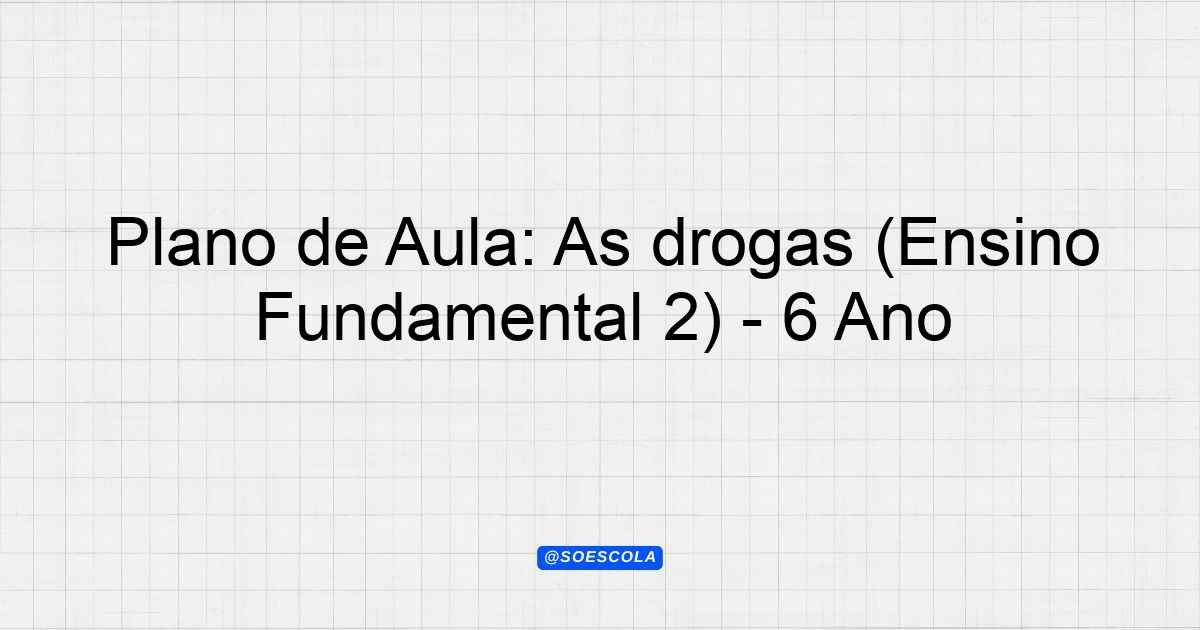 Plano de Aula: As drogas (Ensino Fundamental 2) - 6 Ano

@SOESCOLA